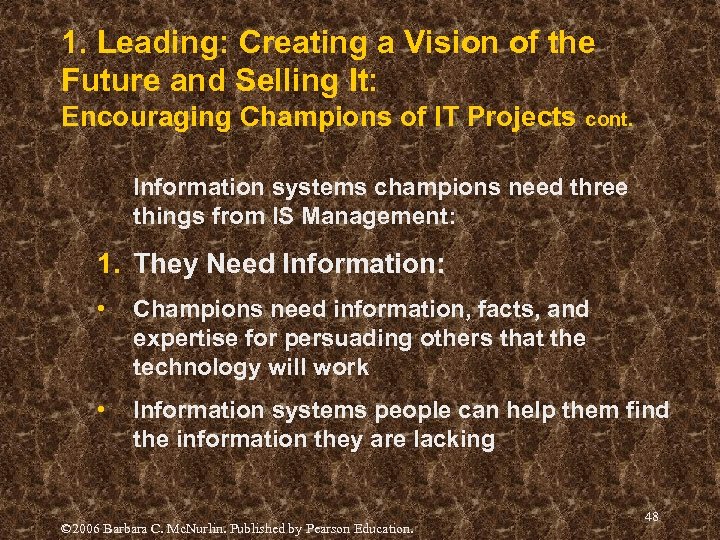 1. Leading: Creating a Vision of the Future and Selling It:
Encouraging Champions of IT Projects cont.

Information systems champions need three things from IS Management:

1. They Need Information:

• Champions need information, facts, and expertise for persuading others that the technology will work

• Information systems people can help them find the information they are lacking

48

©2006 Barbara C. McNurlin. Published by Pearson Education.